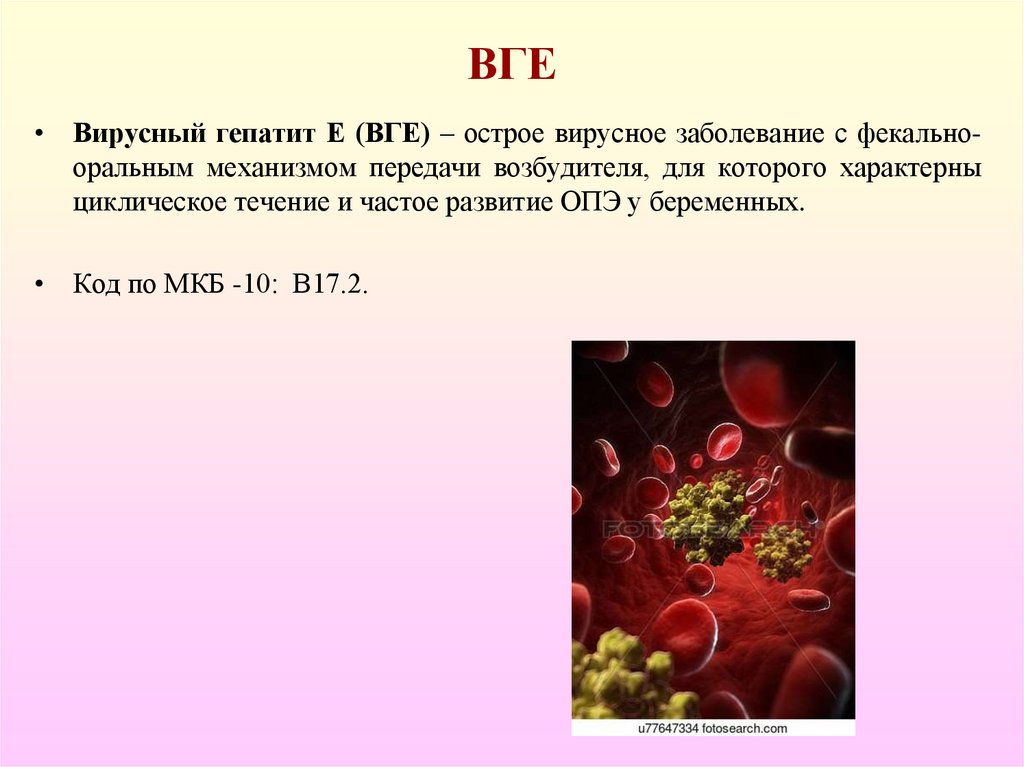 ВГЕ

• **Вирусный гепатит Е (ВГЕ)** – острое вирусное заболевание с фекально-оральным механизмом передачи возбудителя, для которого характерны циклическое течение и частое развитие ОПЭ у беременных.

• Код по МКБ -10: В17.2.

FOTOSEARCH

u77647334 fotosearch.com